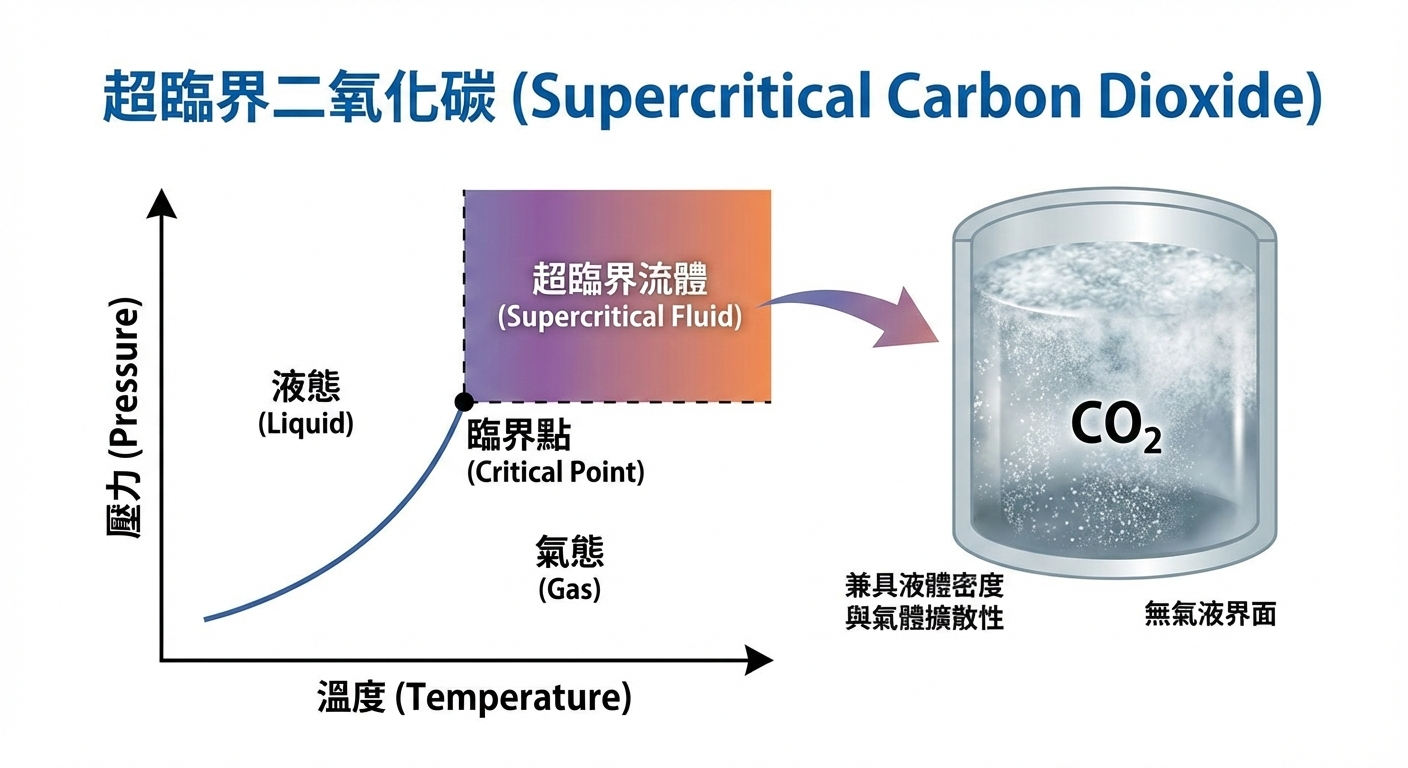 超臨界二氧化碳 (Supercritical Carbon Dioxide)

壓力 (Pressure)

超臨界流體
(Supercritical Fluid)

液態
(Liquid)

臨界點
(Critical Point)

氣態
(Gas)

溫度 (Temperature)

$CO_2$

兼具液體密度
與氣體擴散性

無氣液界面